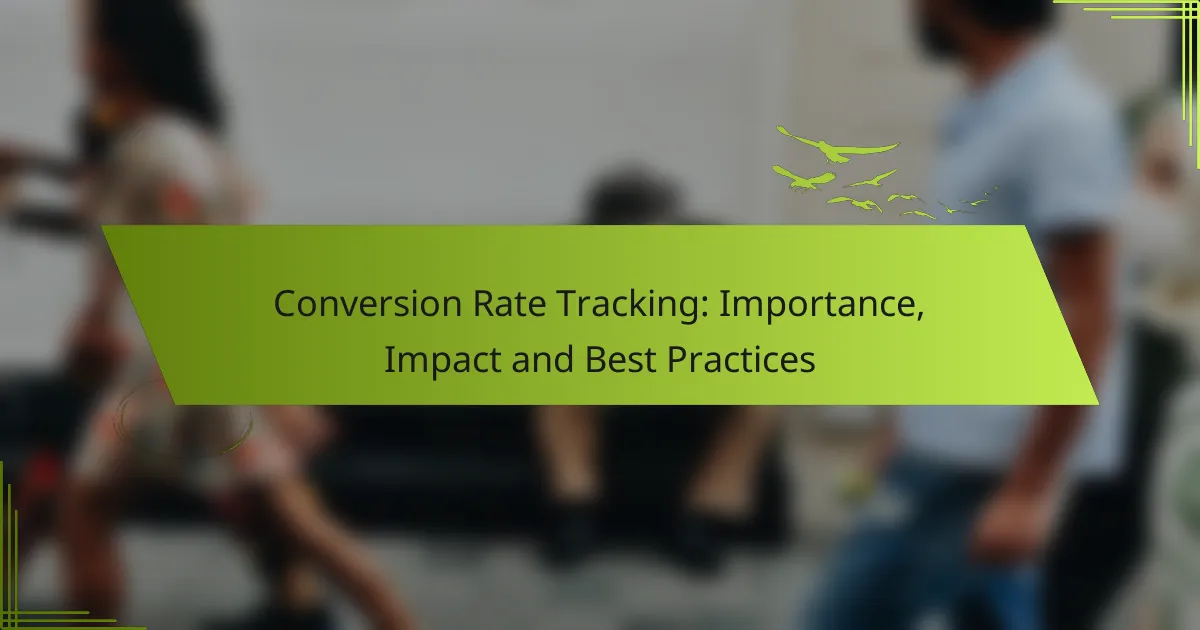 Conversion Rate Tracking: Importance, Impact and Best Practices